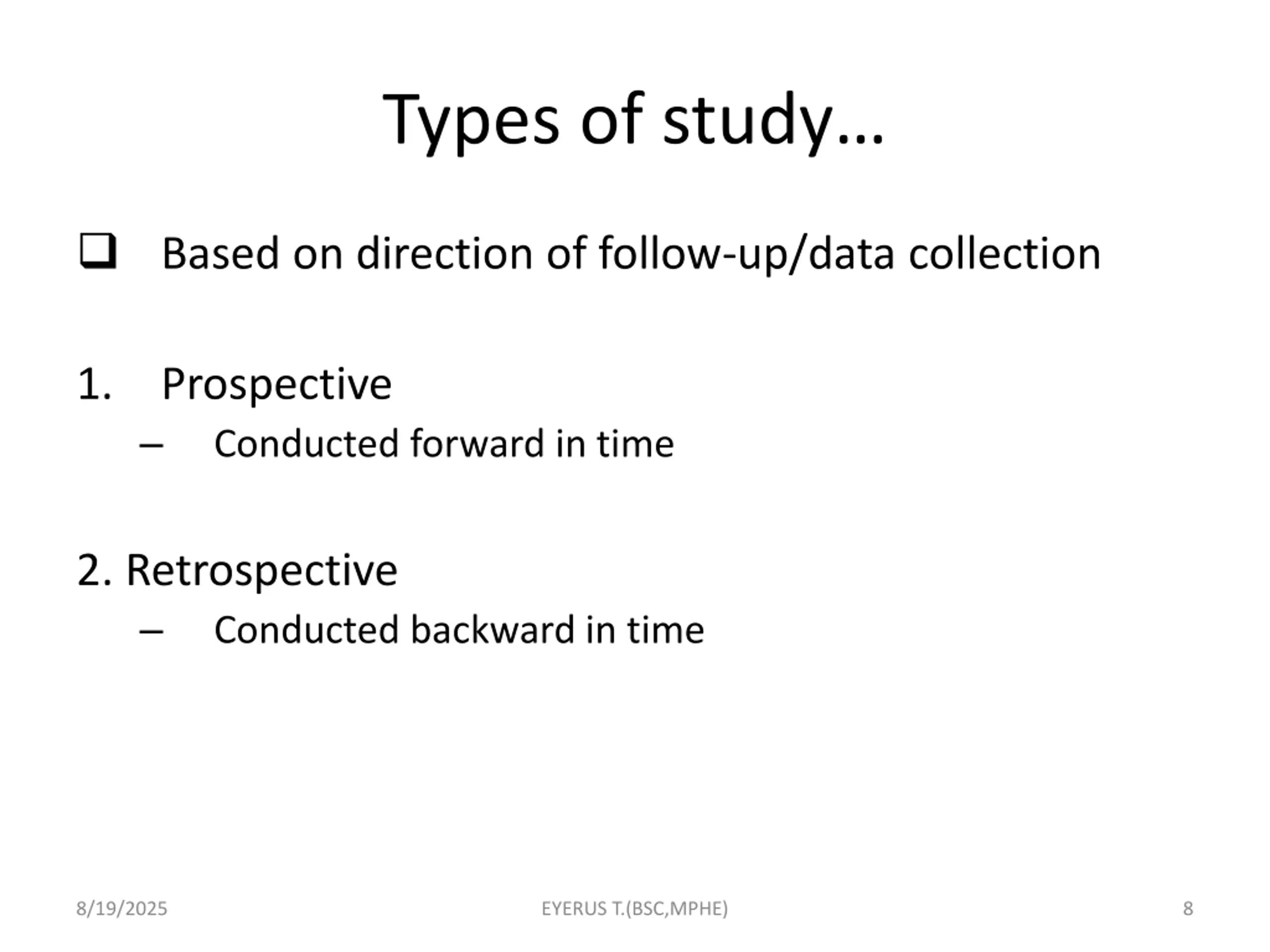 Types of study…

❑ Based on direction of follow-up/data collection

1. Prospective

– Conducted forward in time

2. Retrospective

– Conducted backward in time

8/19/2025

EYERUS T.(BSC,MPHE)

8